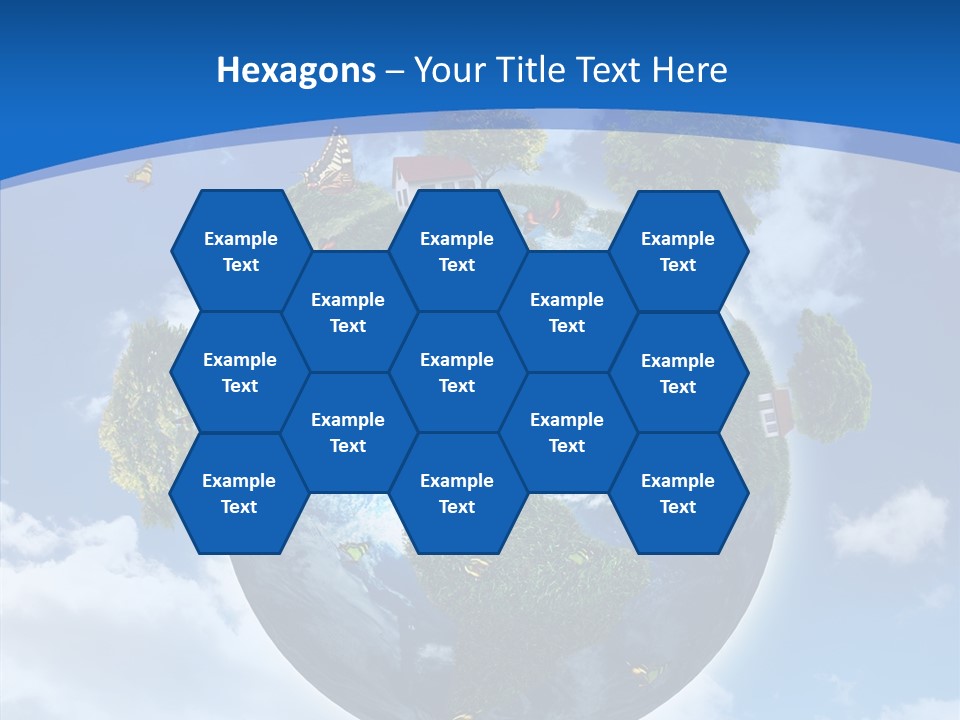 Hexagons – Your Title Text Here

Example Text

Example Text

Example Text

Example Text

Example Text

Example Text

Example Text

Example Text

Example Text

Example Text

Example Text

Example Text

Example Text